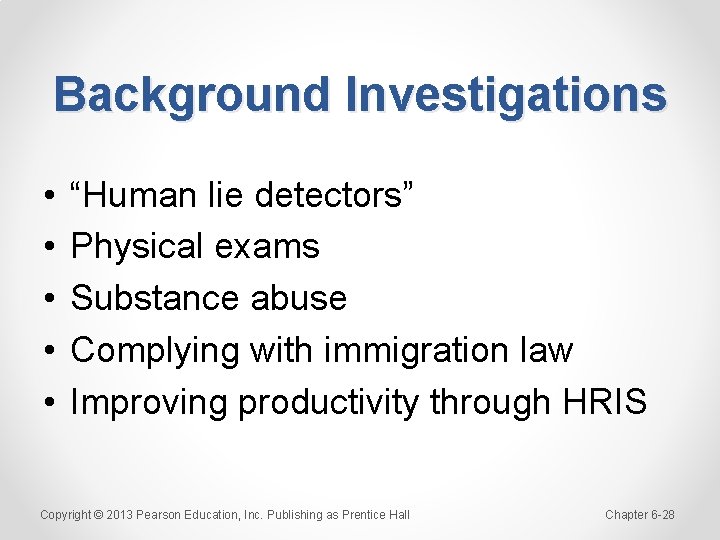 Background Investigations

• “Human lie detectors”
• Physical exams
• Substance abuse
• Complying with immigration law
• Improving productivity through HRIS

Copyright © 2013 Pearson Education, Inc. Publishing as Prentice Hall

Chapter 6-28